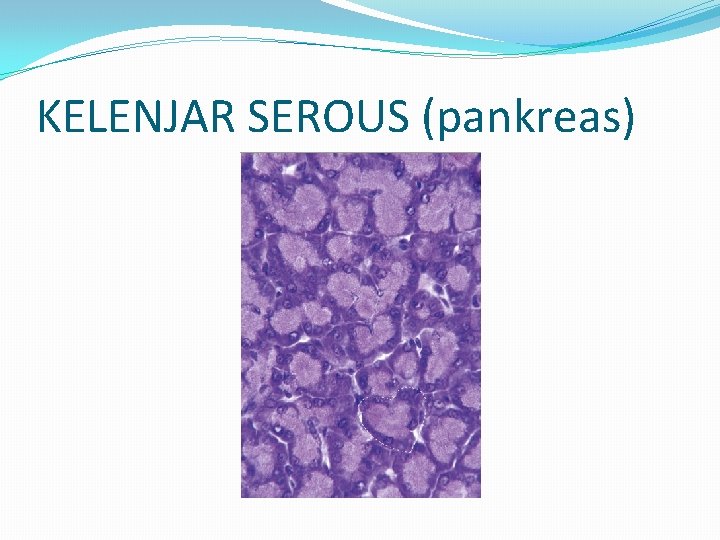 KELENJAR SEROUS (pankreas)